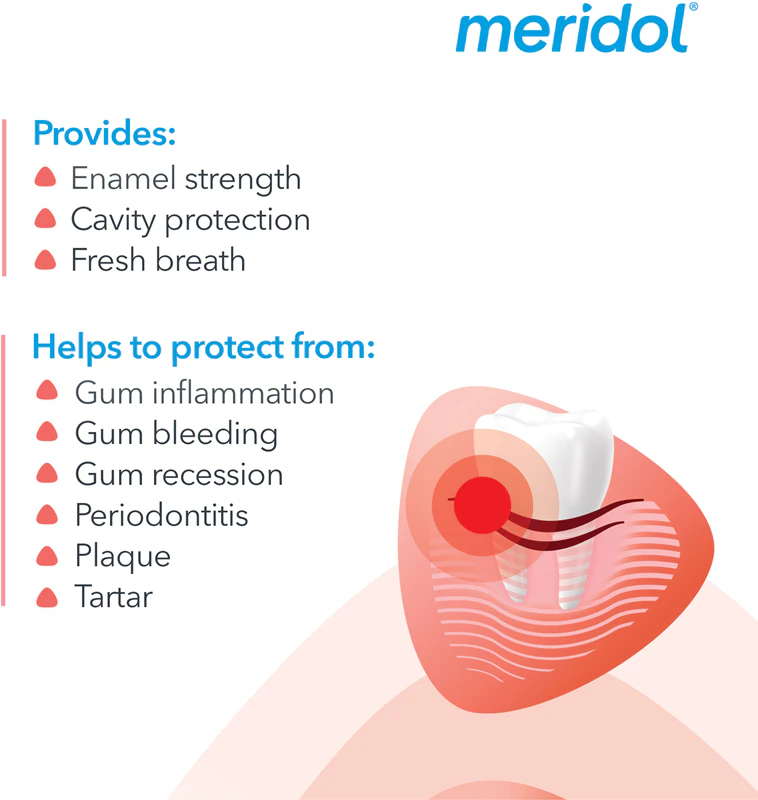 meridol®

Provides:
Enamel strength
Cavity protection
Fresh breath

Helps to protect from:
Gum inflammation
Gum bleeding
Gum recession
Periodontitis
Plaque
Tartar